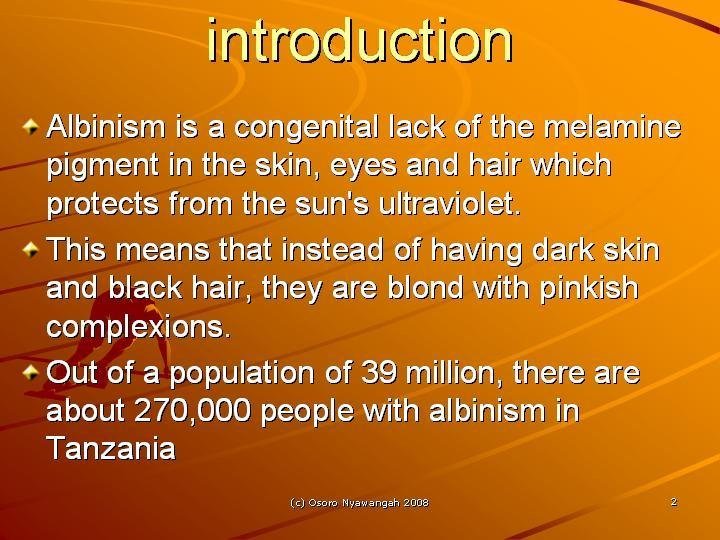 introduction

Albinism is a congenital lack of the melamine pigment in the skin, eyes and hair which protects from the sun's ultraviolet.

This means that instead of having dark skin and black hair, they are blond with pinkish complexions.

Out of a population of 39 million, there are about 270,000 people with albinism in Tanzania

(c) Osoro Nyawangah 2008

2